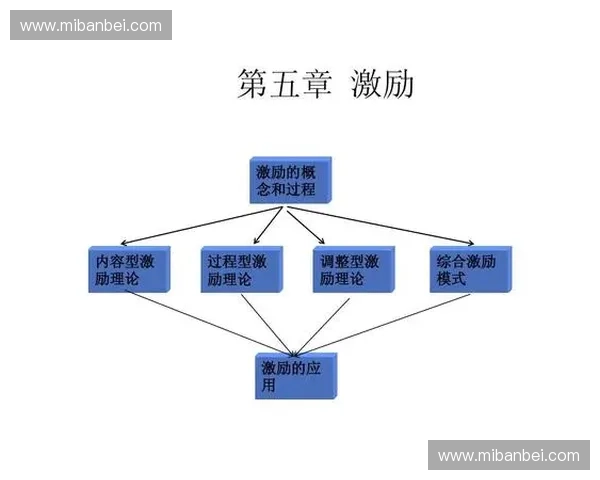 www.mibanbei.com

第五章 激励

激励的概念和过程

内容型激励理论

过程型激励理论

调整型激励理论

综合激励模式

激励的应用

www.mibanbei.com